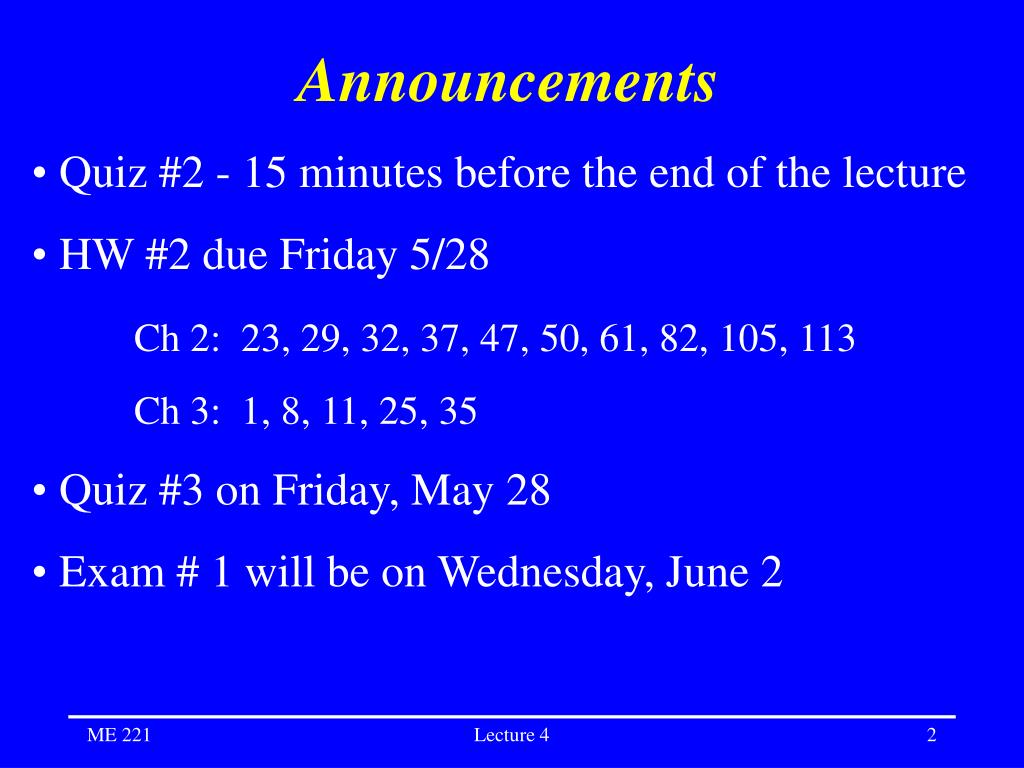 Announcements

• Quiz #2 - 15 minutes before the end of the lecture

• HW #2 due Friday 5/28

Ch 2: 23, 29, 32, 37, 47, 50, 61, 82, 105, 113

Ch 3: 1, 8, 11, 25, 35

• Quiz #3 on Friday, May 28

• Exam # 1 will be on Wednesday, June 2

ME 221 Lecture 4 2